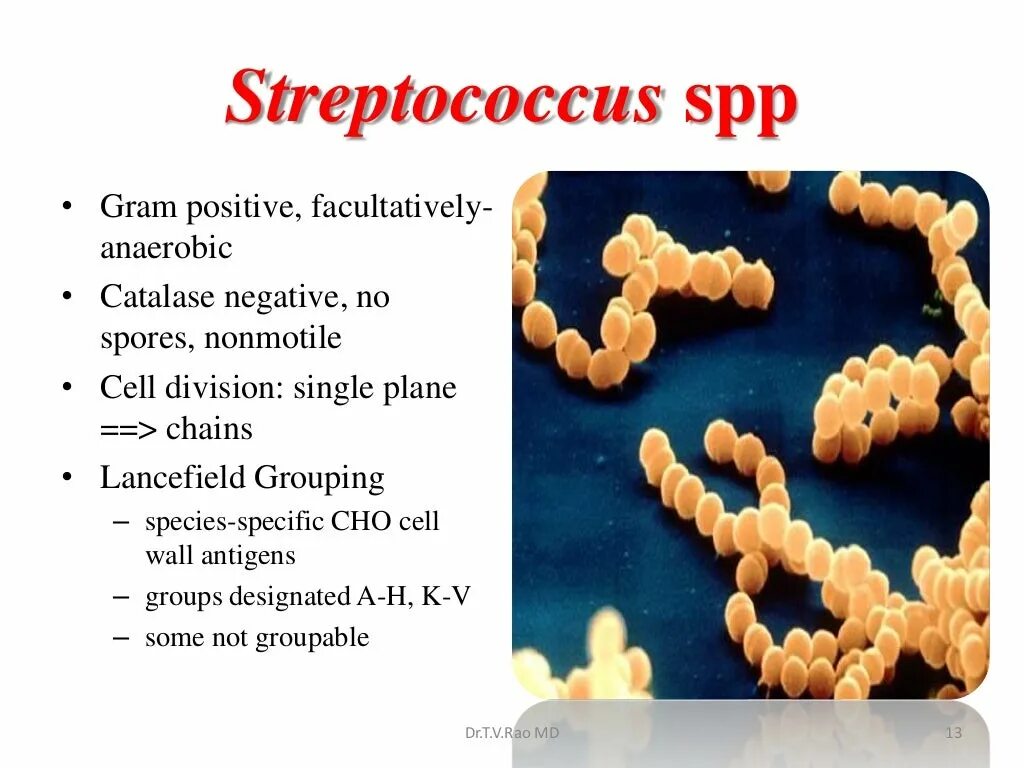 Streptococcus spp

• Gram positive, facultatively-anaerobic
• Catalase negative, no spores, nonmotile
• Cell division: single plane ==> chains
• Lancefield Grouping
– species-specific CHO cell wall antigens
– groups designated A-H, K-V
– some not groupable

Dr.T.V.Rao MD

13